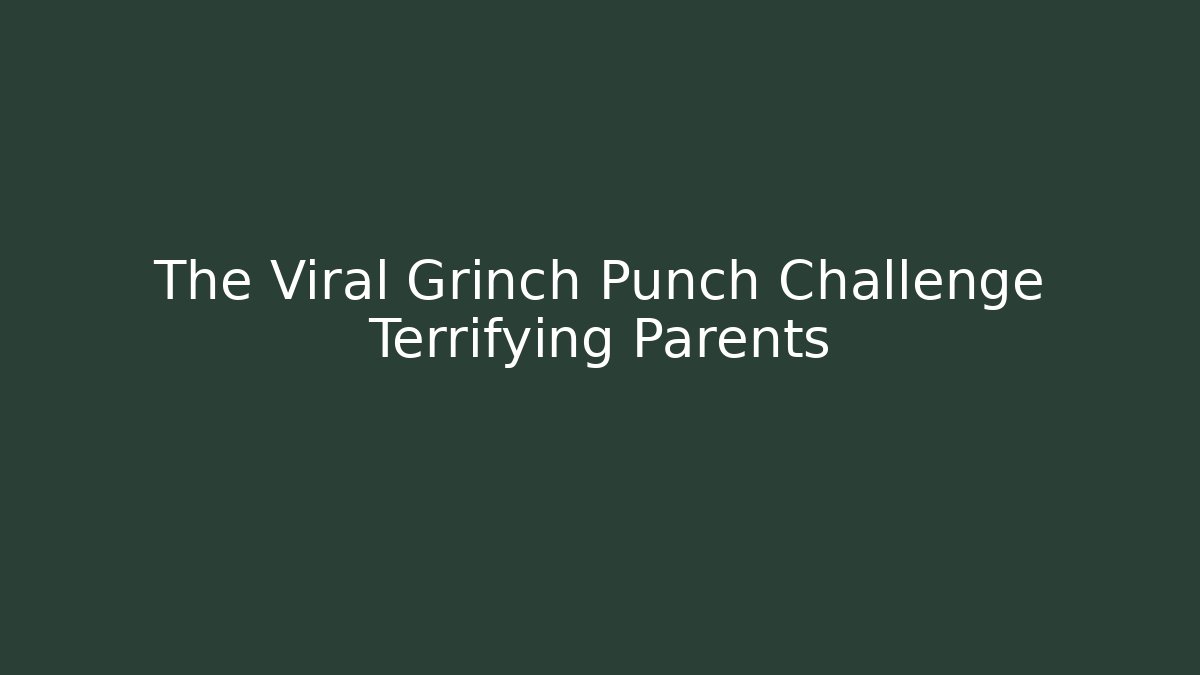 The Viral Grinch Punch Challenge Terrifying Parents